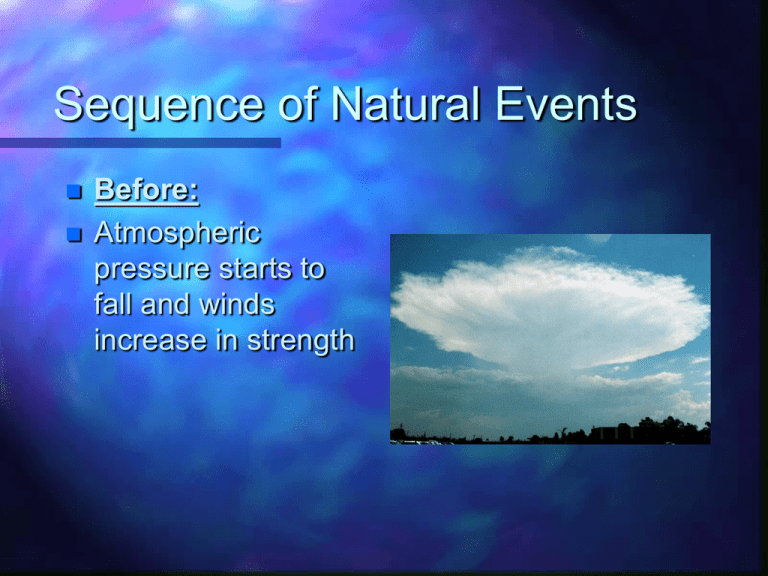 Sequence of Natural Events

Before:

Atmospheric pressure starts to fall and winds increase in strength